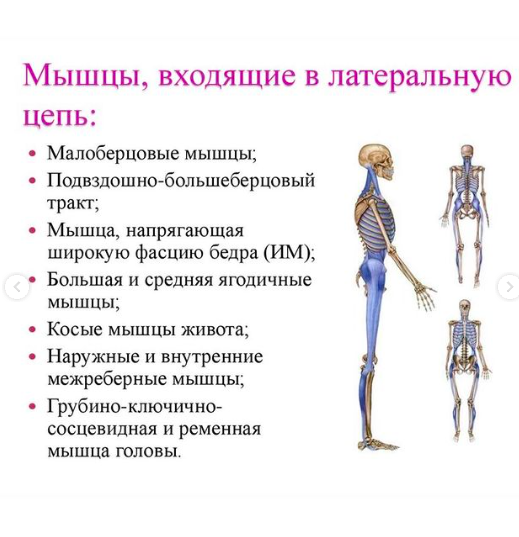 Мышцы, входящие в латеральную цепь:

• Малоберцовые мышцы;
• Подвздошно-большеберцовый тракт;
• Мышца, напрягающая широкую фасцию бедра (ИМ);
• Большая и средняя ягодичные мышцы;
• Косые мышцы живота;
• Наружные и внутренние межреберные мышцы;
• Грубино-ключично-сосцевидная и ременная мышца головы.